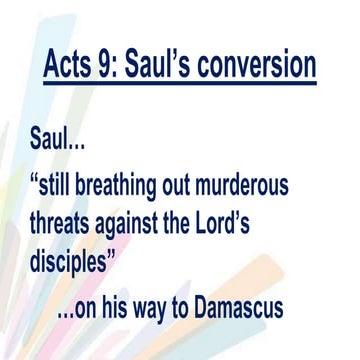 Acts 9: Saul’s conversion

Saul...

“still breathing out murderous threats against the Lord’s disciples”

...on his way to Damascus